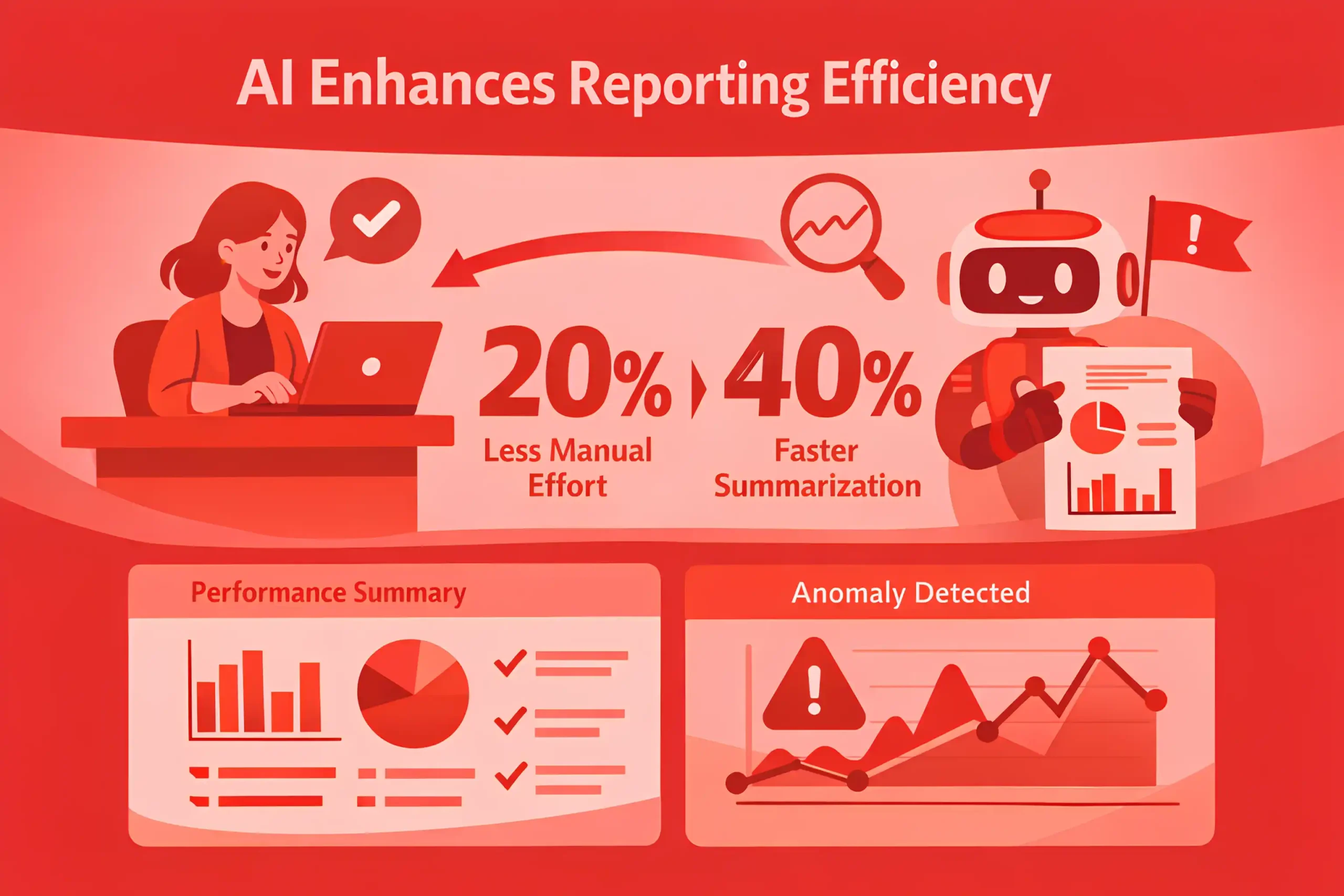 AI Enhances Reporting Efficiency

20%
Less Manual Effort

40%
Faster Summarization

Performance Summary

Anomaly Detected